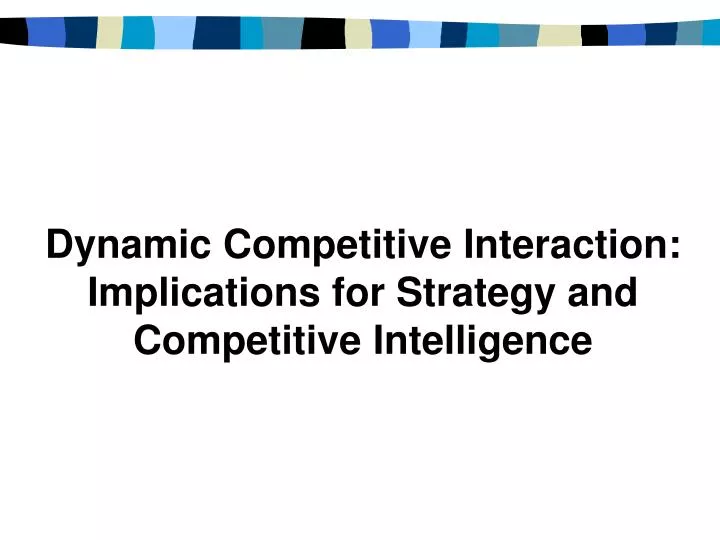 Dynamic Competitive Interaction: Implications for Strategy and Competitive Intelligence